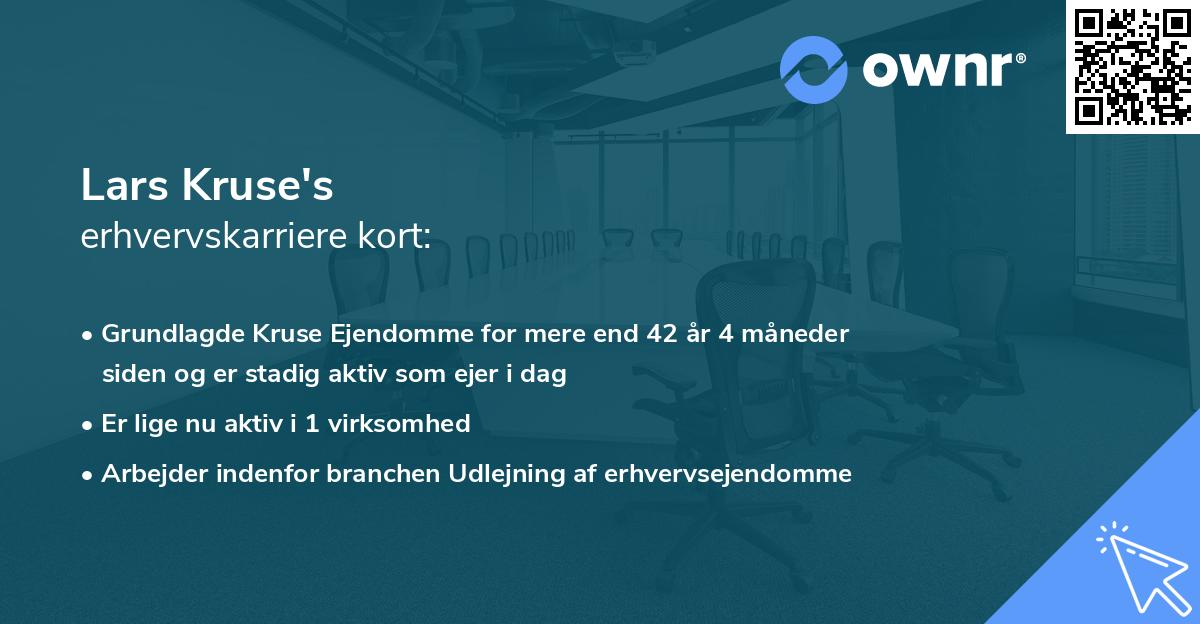 ownr®

Lars Kruse's
erhvervskarriere kort:

• Grundlagde Kruse Ejendomme for mere end 42 år 4 måneder siden og er stadig aktiv som ejer i dag

• Er lige nu aktiv i 1 virksomhed

• Arbejder indenfor branchen Udlejning af erhvervsejendomme